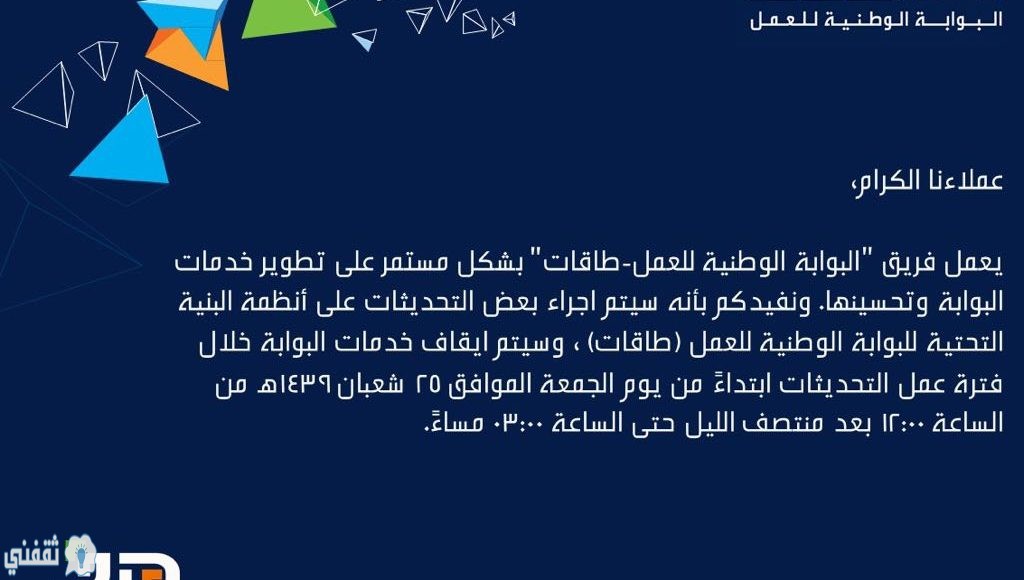 البوابة الوطنية للعمل

عملاءنا الكرام،

يعمل فريق "البوابة الوطنية للعمل-طاقات" بشكل مستمر على تطوير خدمات البوابة وتحسينها. ونفيدكم بأنه سيتم اجراء بعض التحديثات على أنظمة البنية التحتية للبوابة الوطنية للعمل (طاقات) ، وسيتم ايقاف خدمات البوابة خلال فترة عمل التحديثات ابتداءً من يوم الجمعة الموافق ٢٥ شعبان ١٤٣٩هـ من الساعة ١٢:٠٠ بعد منتصف الليل حتى الساعة ٠٣:٠٠ مساءً.

ثقفني